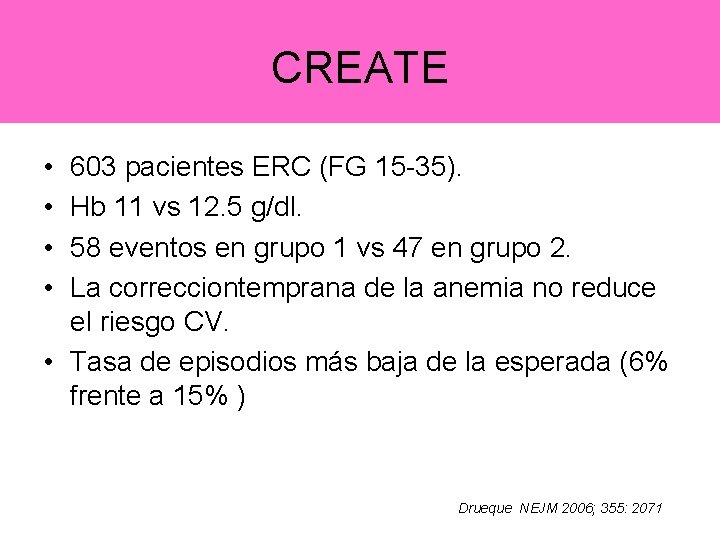 CREATE

• 603 pacientes ERC (FG 15-35).
• Hb 11 vs 12.5 g/dl.
• 58 eventos en grupo 1 vs 47 en grupo 2.
• La correcciontemprana de la anemia no reduce el riesgo CV.
• Tasa de episodios más baja de la esperada (6% frente a 15% )

Drueque NEJM 2006; 355: 2071